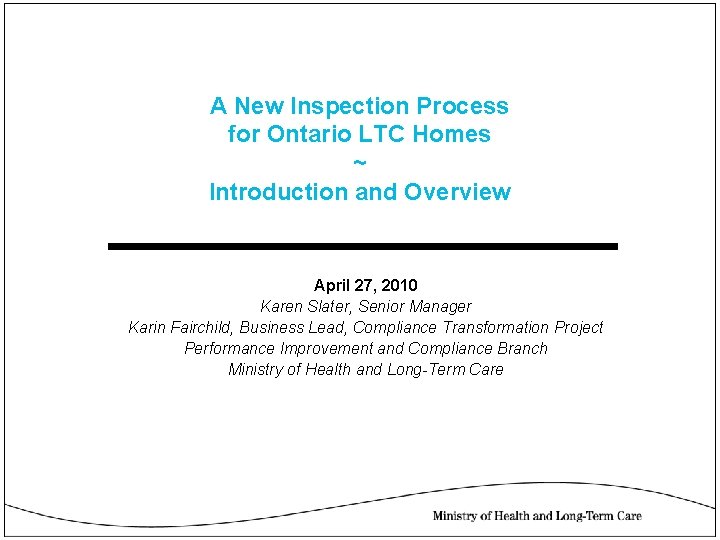 A New Inspection Process for Ontario LTC Homes
~
Introduction and Overview

April 27, 2010
Karen Slater, Senior Manager
Karin Fairchild, Business Lead, Compliance Transformation Project
Performance Improvement and Compliance Branch
Ministry of Health and Long-Term Care

Ministry of Health and Long-Term Care